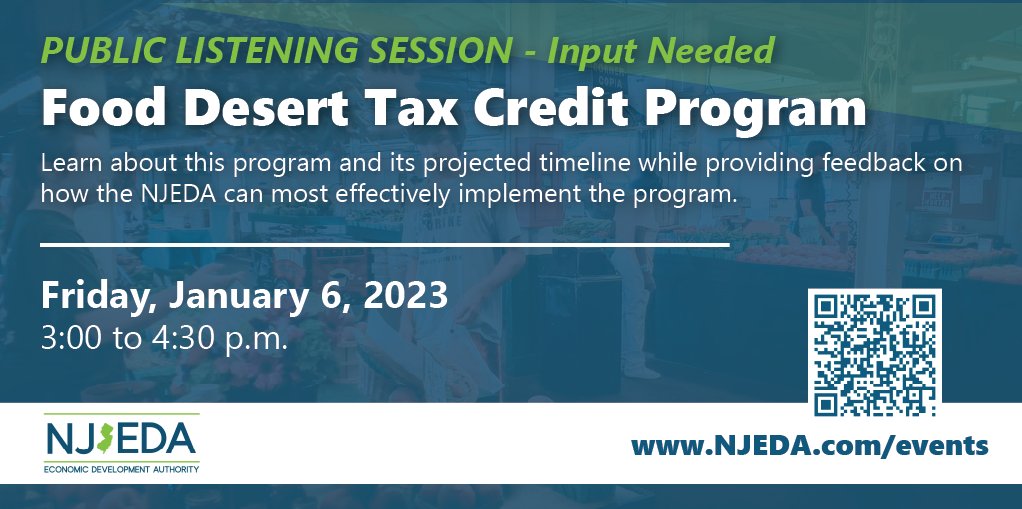 PUBLIC LISTENING SESSION - Input Needed

Food Desert Tax Credit Program

Learn about this program and its projected timeline while providing feedback on how the NJEDA can most effectively implement the program.

Friday, January 6, 2023
3:00 to 4:30 p.m.

NJEDA
ECONOMIC DEVELOPMENT AUTHORITY

www.NJEDA.com/events